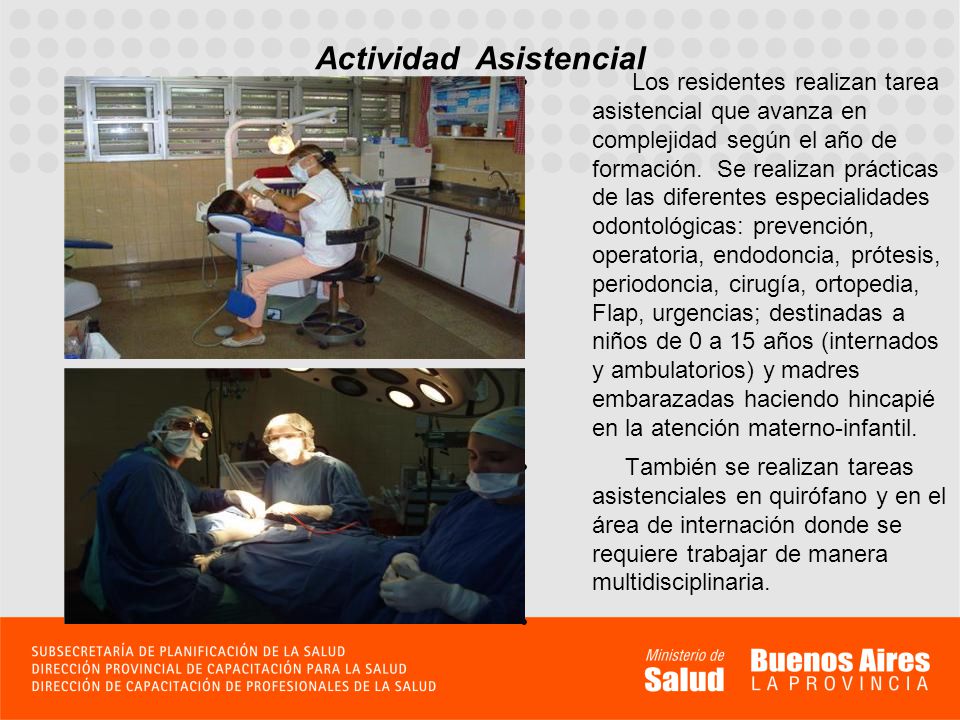 Actividad Asistencial

Los residentes realizan tarea asistencial que avanza en complejidad según el año de formación. Se realizan prácticas de las diferentes especialidades odontológicas: prevención, operatoria, endodoncia, prótesis, periodoncia, cirugía, ortopedia, Flap, urgencias; destinadas a niños de 0 a 15 años (internados y ambulatorios) y madres embarazadas haciendo hincapié en la atención materno-infantil.

También se realizan tareas asistenciales en quirófano y en el área de internación donde se requiere trabajar de manera multidisciplinaria.

SUBSECRETARÍA DE PLANIFICACIÓN DE LA SALUD
DIRECCIÓN PROVINCIAL DE CAPACITACIÓN PARA LA SALUD
DIRECCIÓN DE CAPACITACIÓN DE PROFESIONALES DE LA SALUD

Ministerio de Salud

Buenos Aires LA PROVINCIA